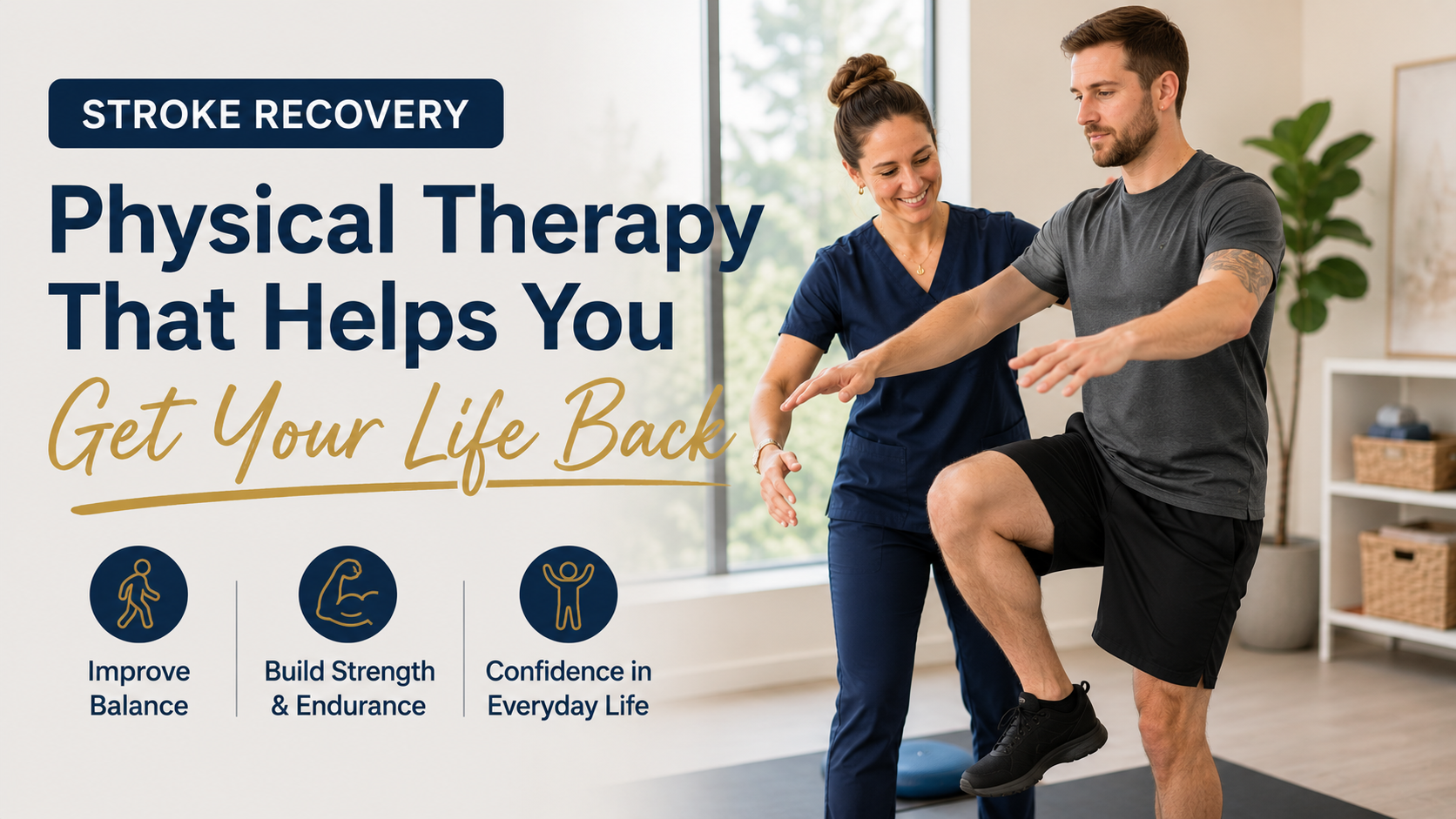 STROKE RECOVERY

Physical Therapy That Helps You Get Your Life Back

Improve Balance

Build Strength & Endurance

Confidence in Everyday Life